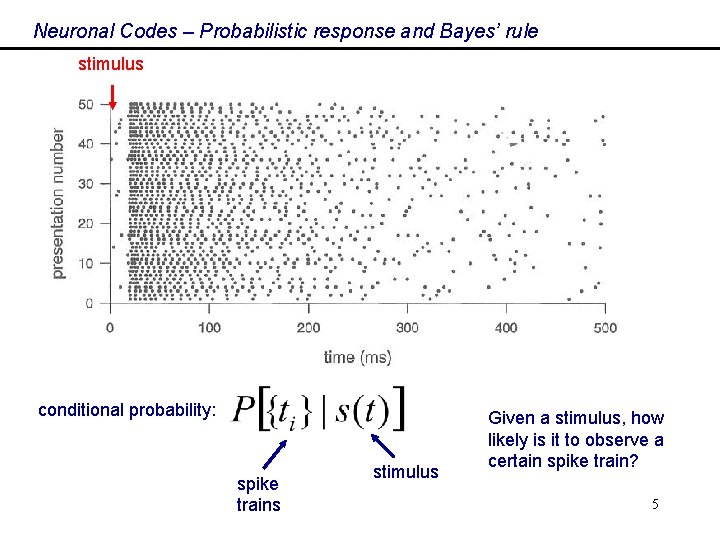 Neuronal Codes – Probabilistic response and Bayes' rule

stimulus

presentation number

50
40
30
20
10
0

0 100 200 300 400 500

time (ms)

conditional probability: $P\left[\{t_i\} \mid s(t)\right]$

spike trains

stimulus

Given a stimulus, how likely is it to observe a certain spike train?

5